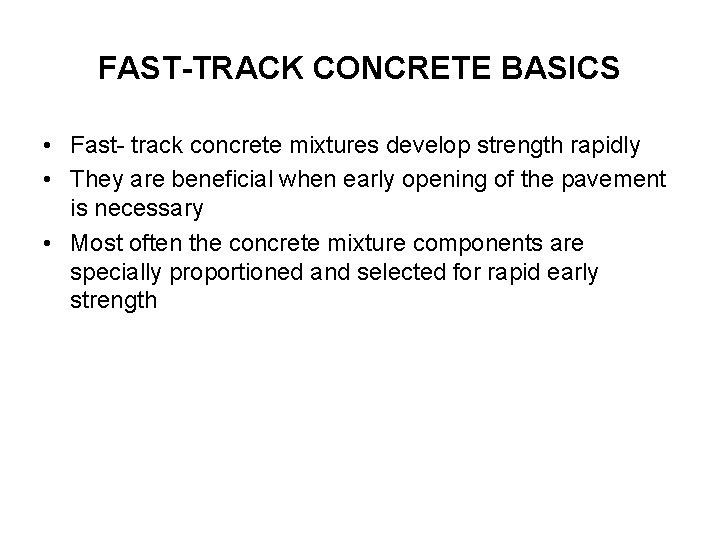 FAST-TRACK CONCRETE BASICS

• Fast- track concrete mixtures develop strength rapidly
• They are beneficial when early opening of the pavement is necessary
• Most often the concrete mixture components are specially proportioned and selected for rapid early strength